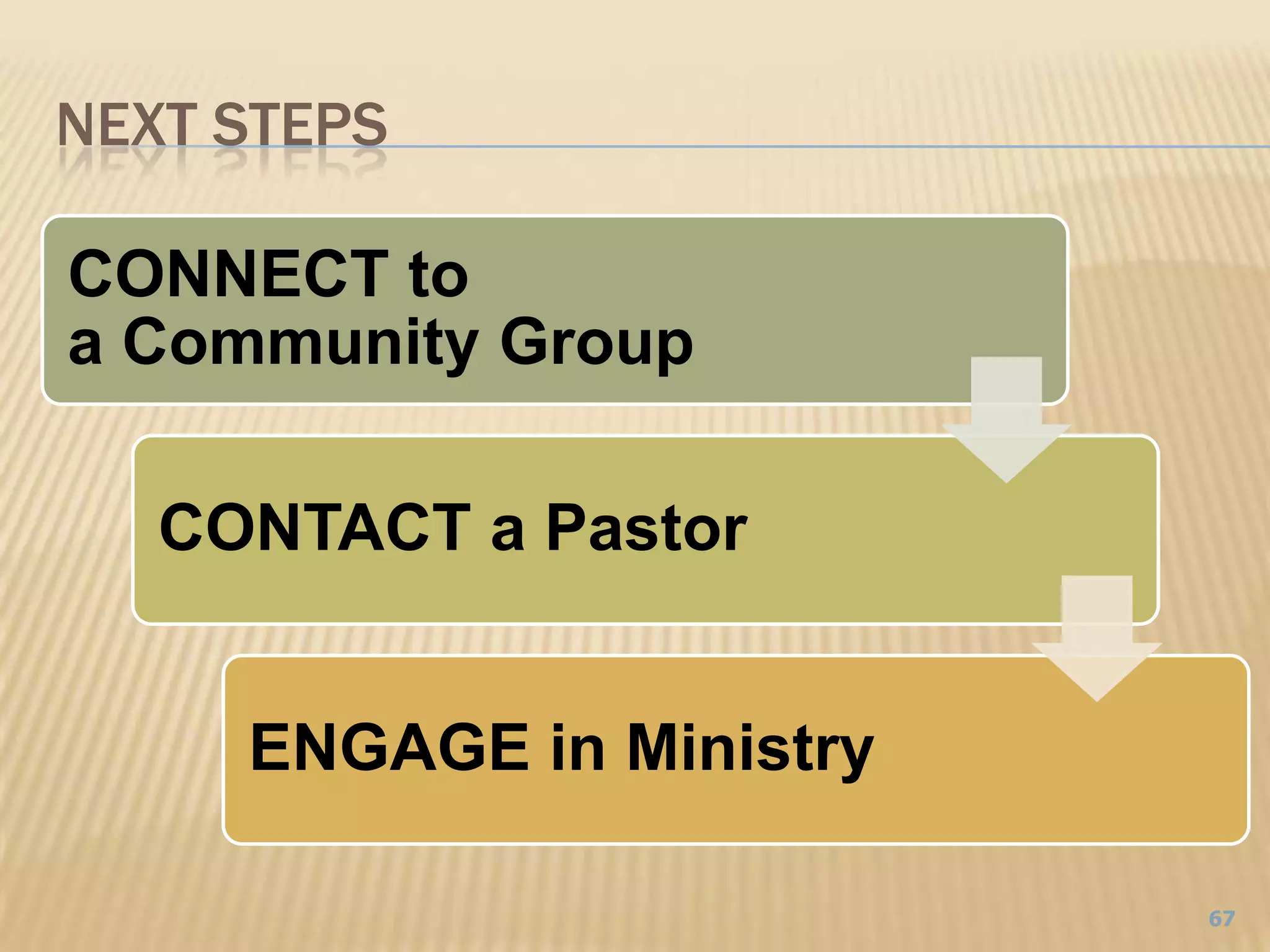 NEXT STEPS

CONNECT to
a Community Group

CONTACT a Pastor

ENGAGE in Ministry

67